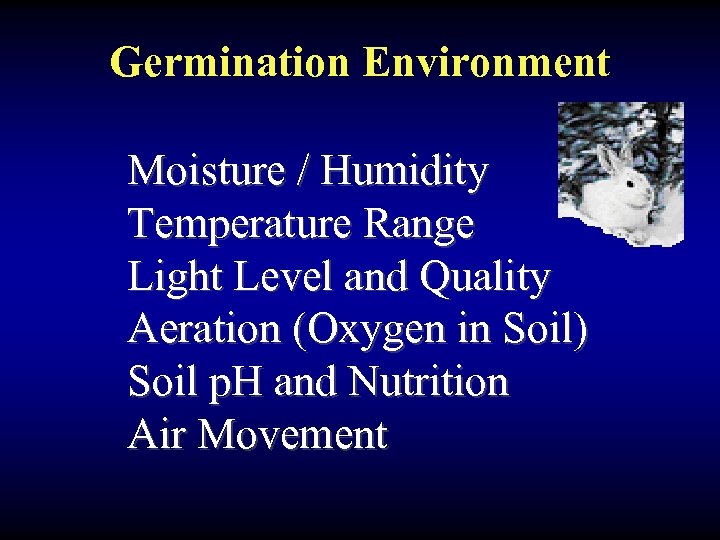 Germination Environment

Moisture / Humidity
Temperature Range
Light Level and Quality
Aeration (Oxygen in Soil)
Soil pH and Nutrition
Air Movement